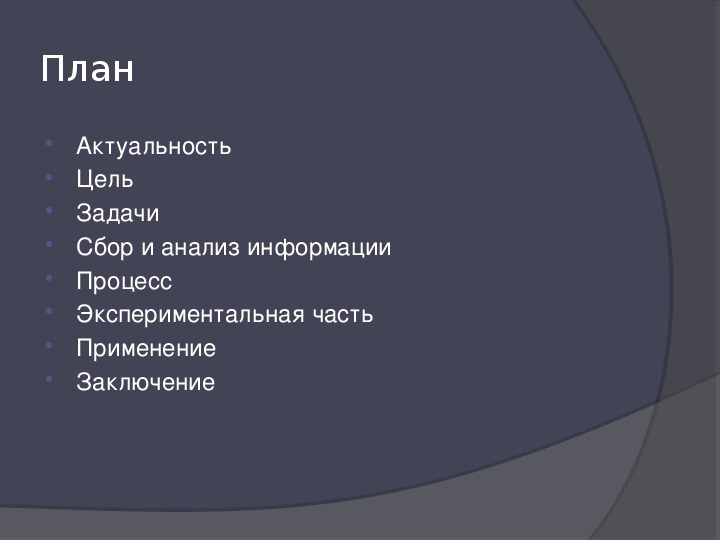 План

- Актуальность
- Цель
- Задачи
- Сбор и анализ информации
- Процесс
- Экспериментальная часть
- Применение
- Заключение